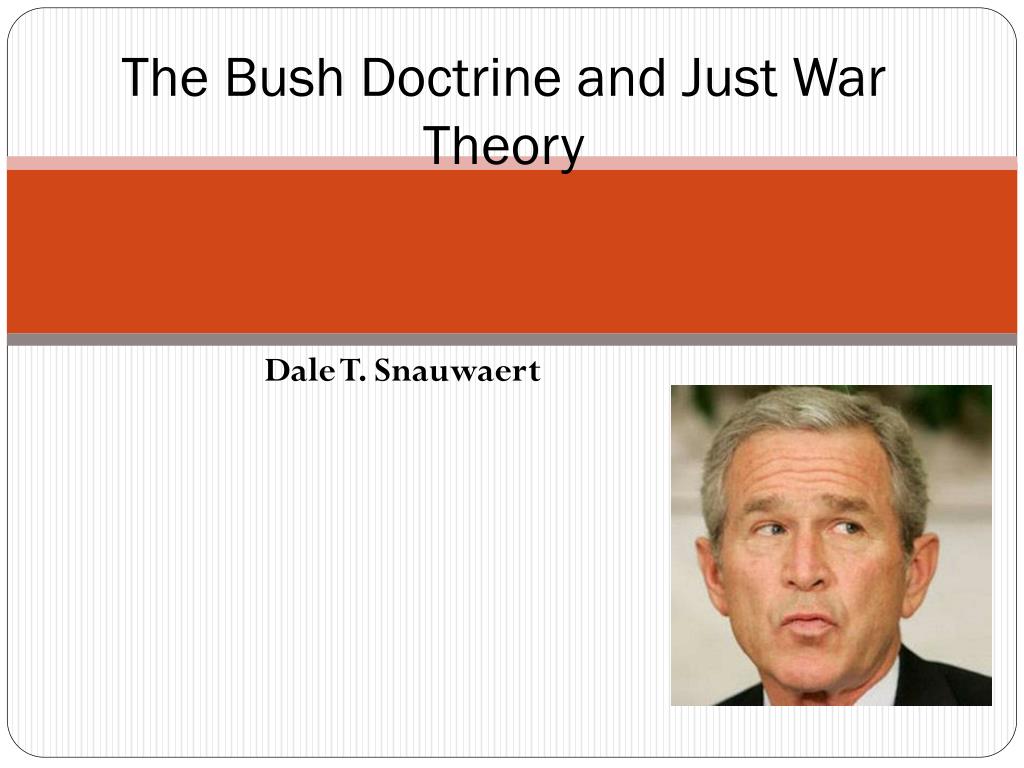 The Bush Doctrine and Just War Theory

Dale T. Snauwaert